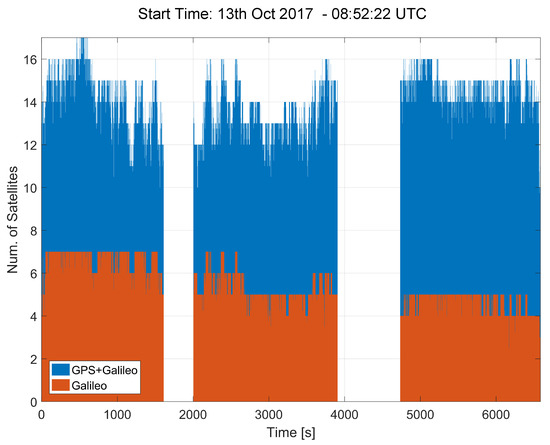 Start Time: 13th Oct 2017 - 08:52:22 UTC

Num. of Satellites

16
14
12
10
8
6
4
2
0

GPS+Galileo
Galileo

0 1000 2000 3000 4000 5000 6000

Time [s]